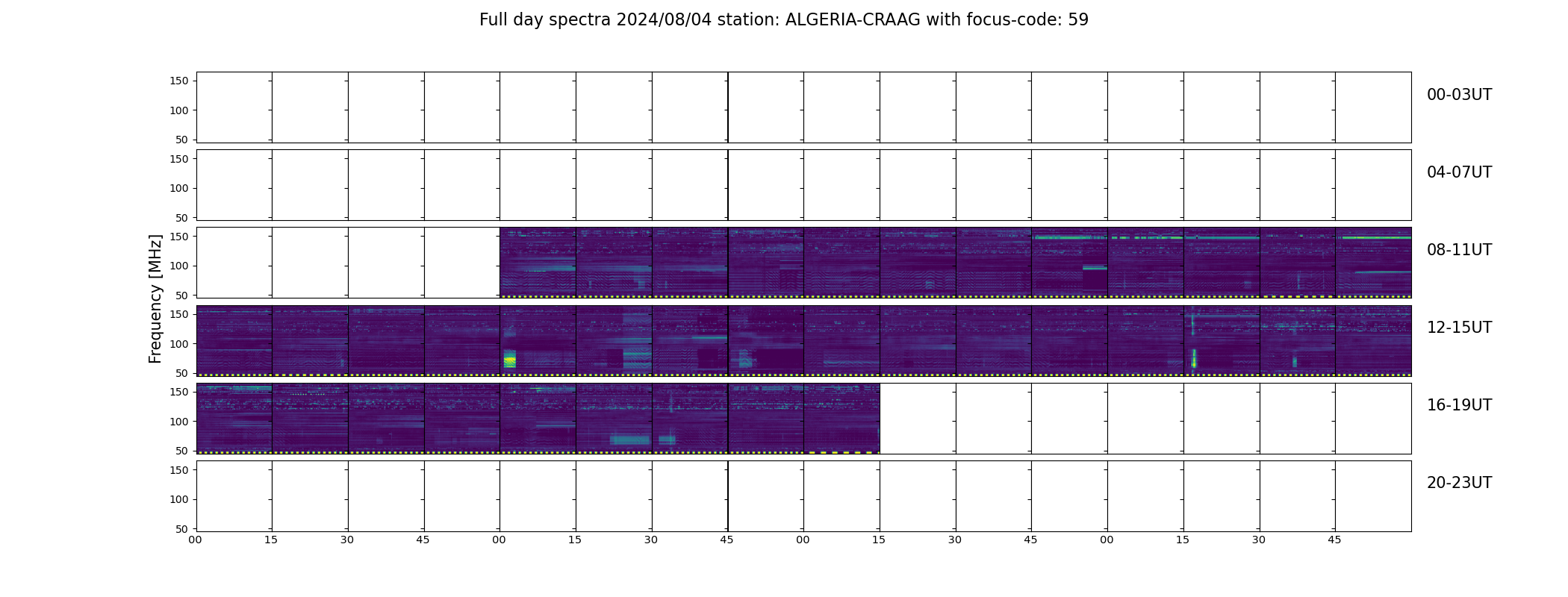 Full day spectra 2024/08/04 station: ALGERIA-CRAAG with focus-code: 59

Frequency [MHz]

150
100
50
00-03UT

150
100
50
04-07UT

150
100
50
08-11UT

150
100
50
12-15UT

150
100
50
16-19UT

150
100
50
20-23UT

00 15 30 45 00 15 30 45 00 15 30 45 00 15 30 45